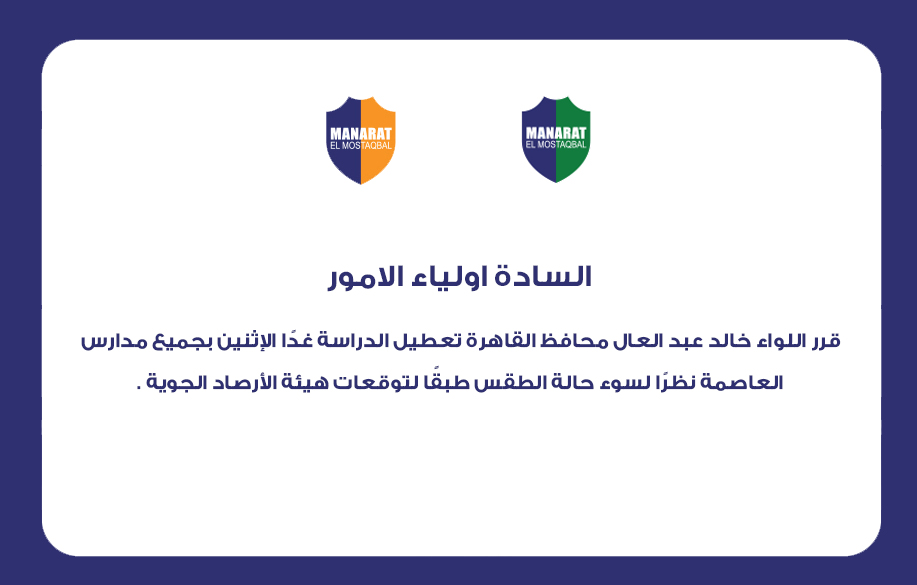 MANARAT
EL MOSTAQBAL

MANARAT
EL MOSTAQBAL

السادة اولياء الامور

قرر اللواء خالد عبد العال محافظ القاهرة تعطيل الدراسة غدًا الإثنين بجميع مدارس العاصمة نظرًا لسوء حالة الطقس طبقًا لتوقعات هيئة الأرصاد الجوية .